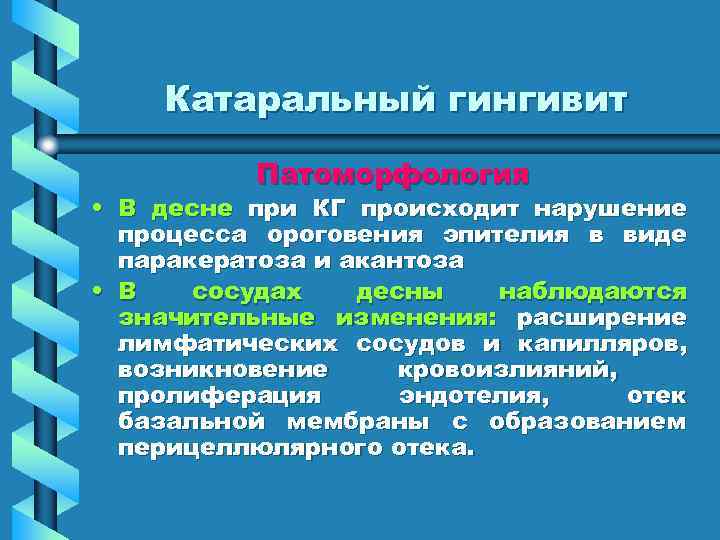 Катаральный гингивит

Патоморфология

• В десне при КГ происходит нарушение процесса ороговения эпителия в виде паракератоза и акантоза

• В сосудах десны наблюдаются значительные изменения: расширение лимфатических сосудов и капилляров, возникновение кровоизлияний, пролиферация эндотелия, отек базальной мембраны с образованием перицеллюлярного отека.